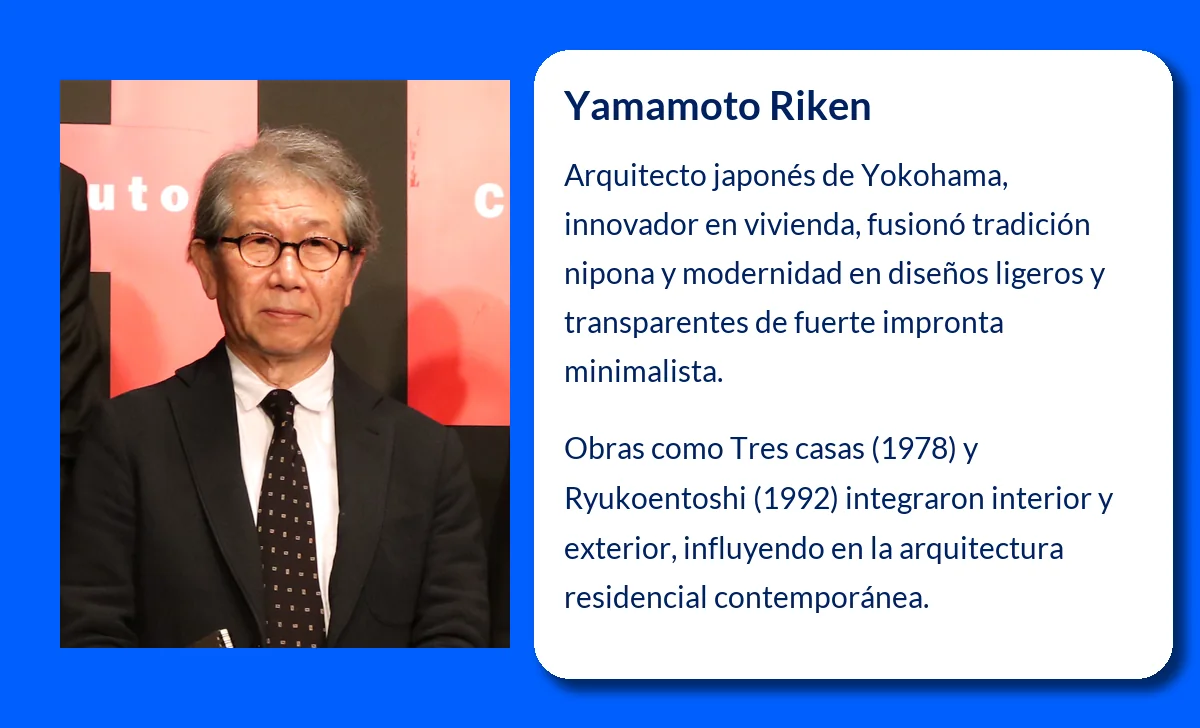 uto

c

Yamamoto Riken

Arquitecto japonés de Yokohama, innovador en vivienda, fusionó tradición nipona y modernidad en diseños ligeros y transparentes de fuerte impronta minimalista.

Obras como Tres casas (1978) y Ryukoentoshi (1992) integraron interior y exterior, influyendo en la arquitectura residencial contemporánea.